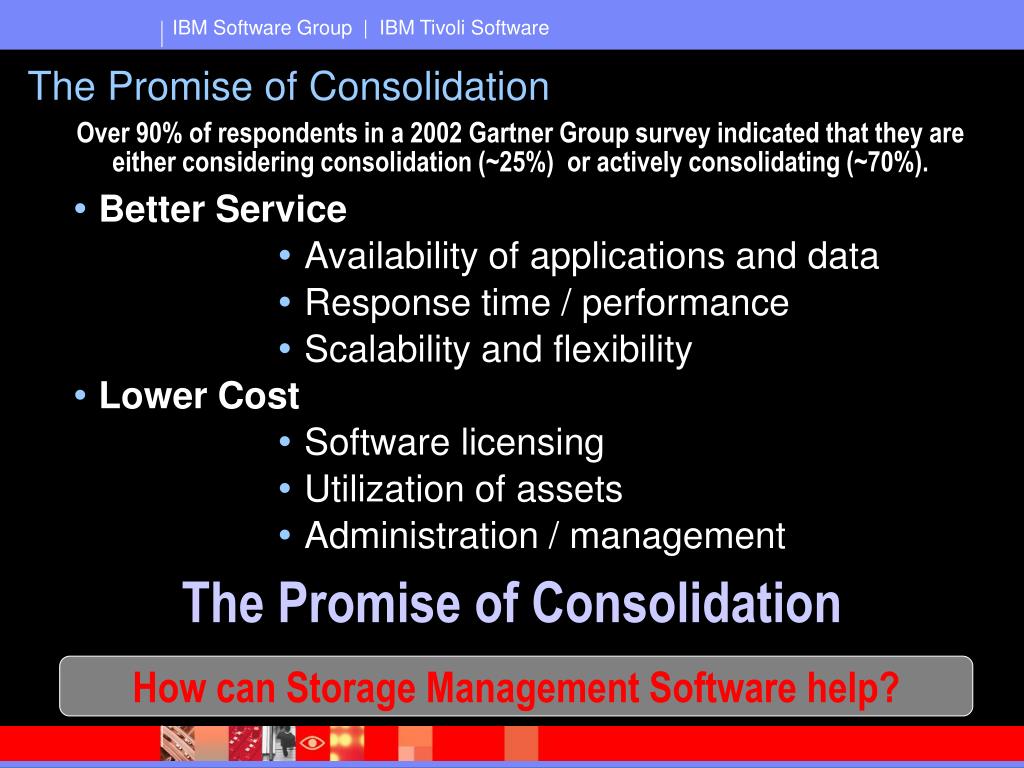 IBM Software Group | IBM Tivoli Software

The Promise of Consolidation

Over 90% of respondents in a 2002 Gartner Group survey indicated that they are either considering consolidation (~25%) or actively consolidating (~70%).

• Better Service
• Availability of applications and data
• Response time / performance
• Scalability and flexibility
• Lower Cost
• Software licensing
• Utilization of assets
• Administration / management

The Promise of Consolidation

How can Storage Management Software help?